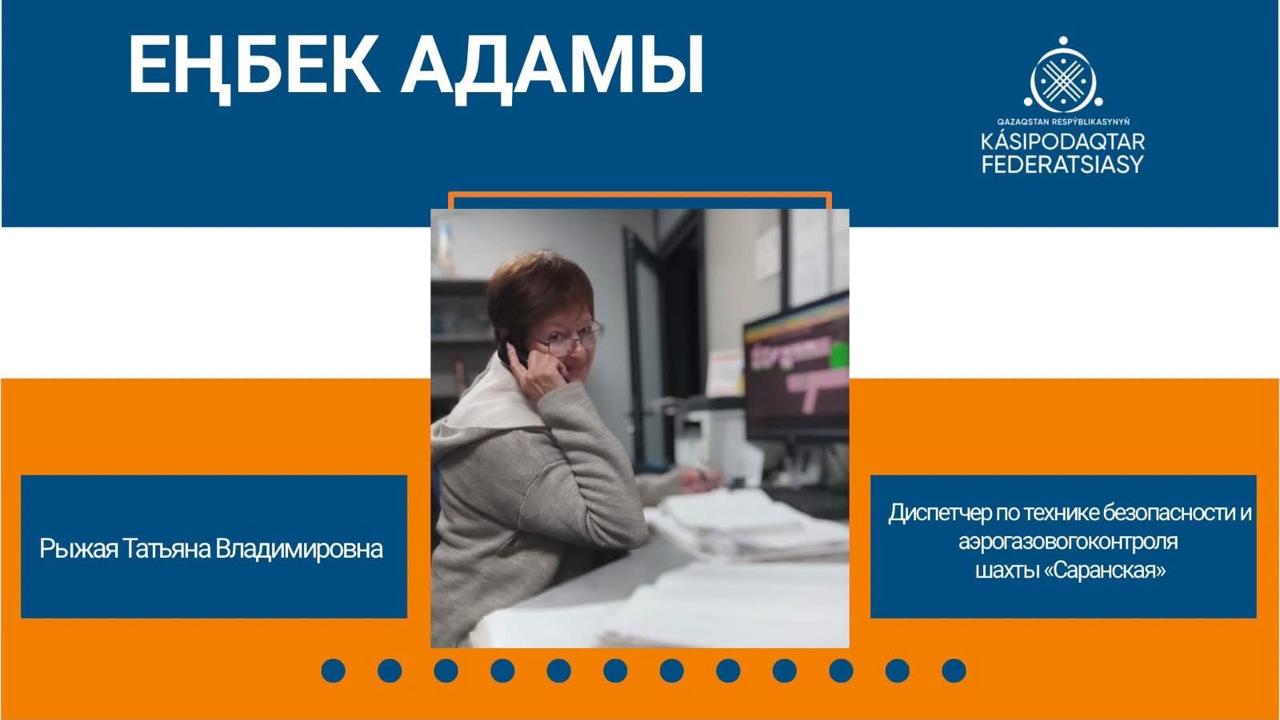 ЕҢБЕК АДАМЫ

QAZAQSTAN RESPÝBLIKASYNYŃ
KÁSIPODAQTAR
FEDERATSIASY

Рыжая Татьяна Владимировна

Диспетчер по технике безопасности и аэрогазовогоконтроля шахты «Саранская»